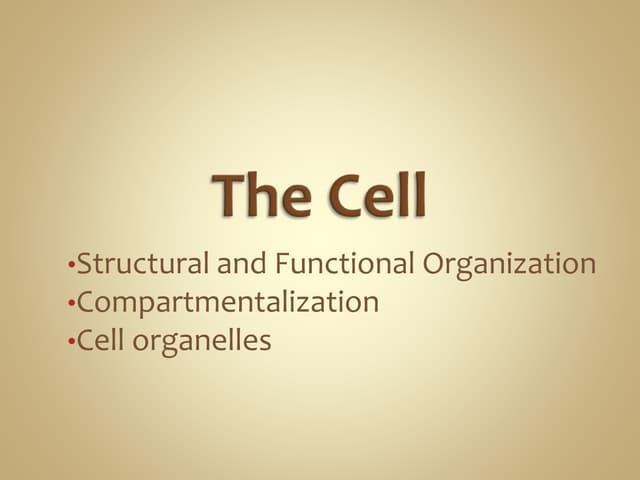 The Cell

•Structural and Functional Organization
•Compartmentalization
•Cell organelles